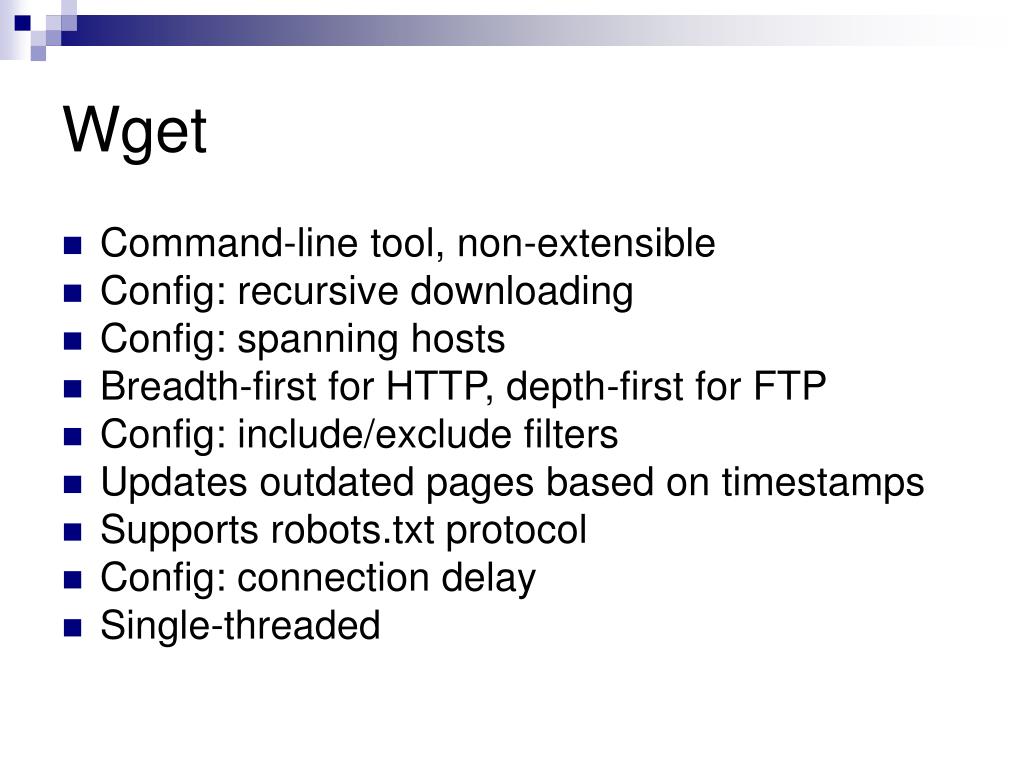 Wget

- Command-line tool, non-extensible
- Config: recursive downloading
- Config: spanning hosts
- Breadth-first for HTTP, depth-first for FTP
- Config: include/exclude filters
- Updates outdated pages based on timestamps
- Supports robots.txt protocol
- Config: connection delay
- Single-threaded